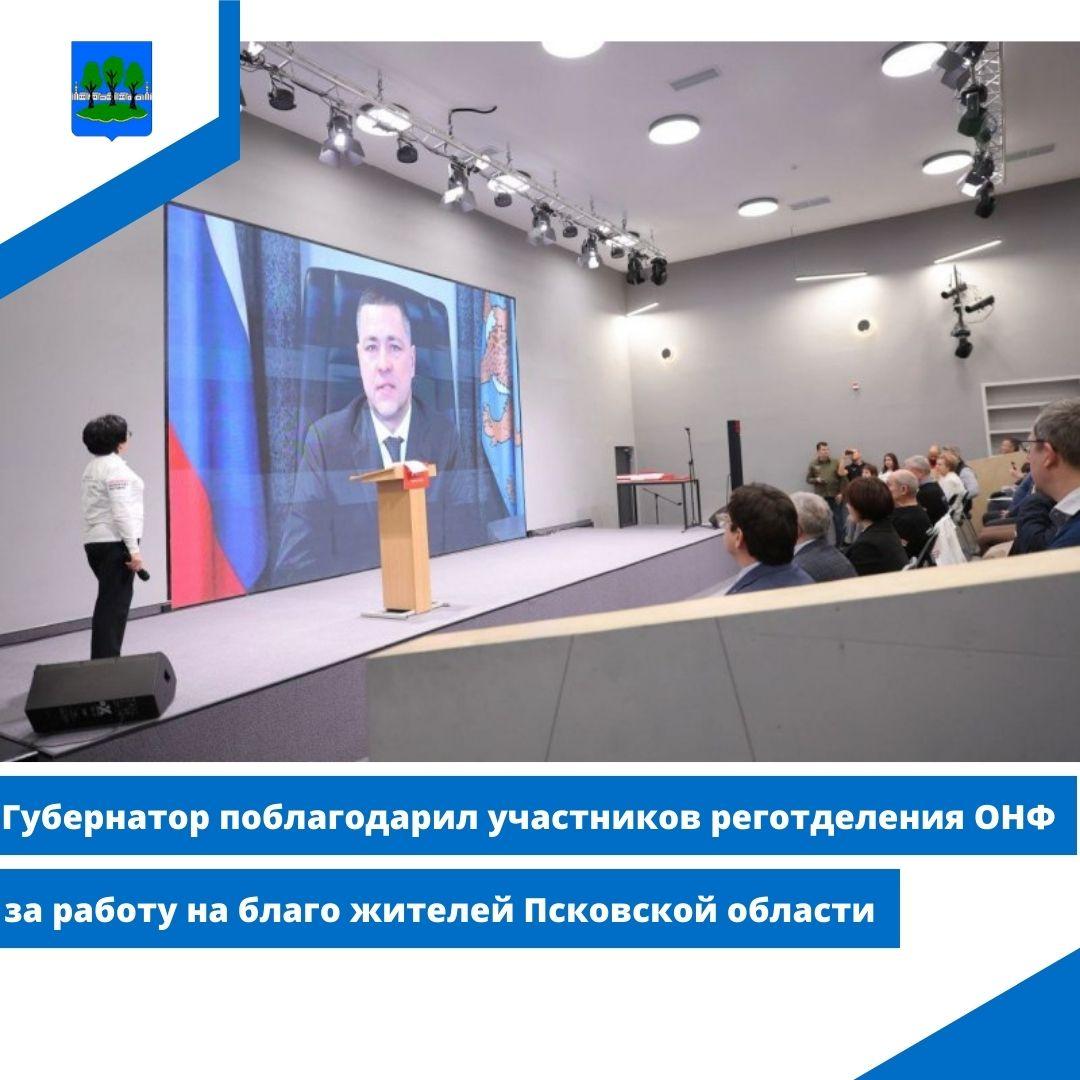 Губернатор поблагодарил участников реготделения ОНФ за работу на благо жителей Псковской области